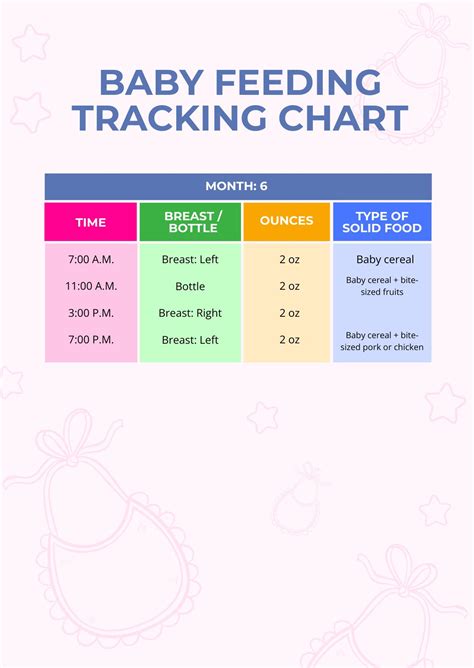 BABY FEEDING TRACKING CHART

MONTH: 6

| TIME | BREAST / BOTTLE | OUNCES | TYPE OF SOLID FOOD |
|---|---|---|---|
| 7:00 A.M. | Breast: Left | 2 oz | Baby cereal |
| 11:00 A.M. | Bottle | 2 oz | Baby cereal + bite-sized fruits |
| 3:00 P.M. | Breast: Right | 2 oz | |
| 7:00 P.M. | Breast: Left | 2 oz | Baby cereal + bite-sized pork or chicken |